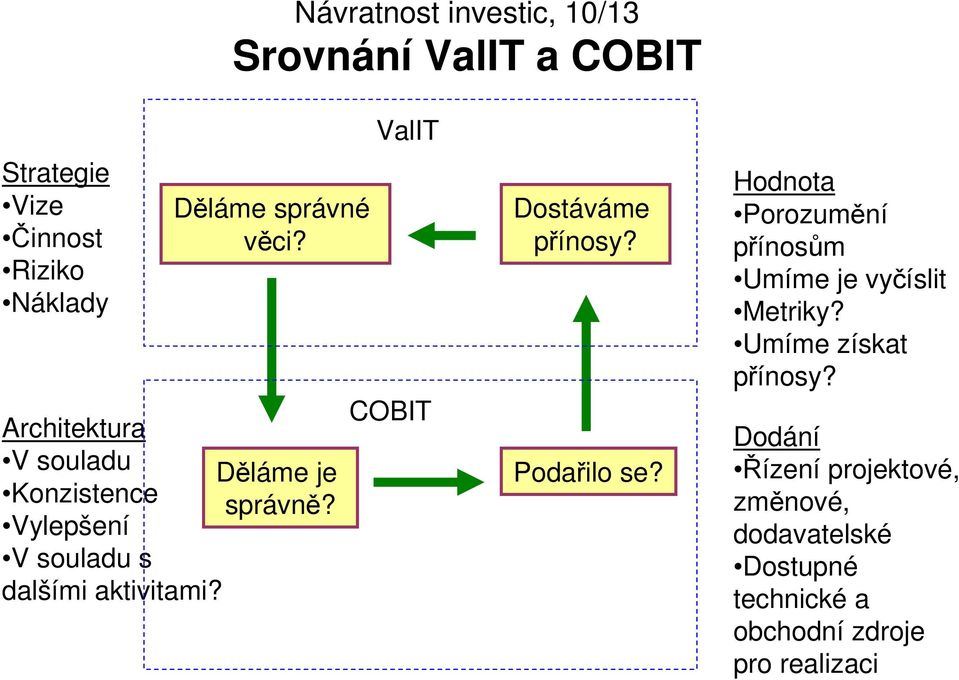 Návratnost investic, 10/13

Srovnání ValIT a COBIT

Strategie
•Vize
•Činnost
•Riziko
•Náklady

Architektura
•V souladu
•Konzistence
•Vylepšení
•V souladu s dalšími aktivitami?

ValIT

Děláme správné věci?

Dostáváme přínosy?

COBIT

Děláme je správně?

Podařilo se?

Hodnota
•Porozumění přínosům
•Umíme je vyčíslit
•Metriky?
•Umíme získat přínosy?

Dodání
•Řízení projektové, změnové, dodavatelské
•Dostupné technické a obchodní zdroje pro realizaci